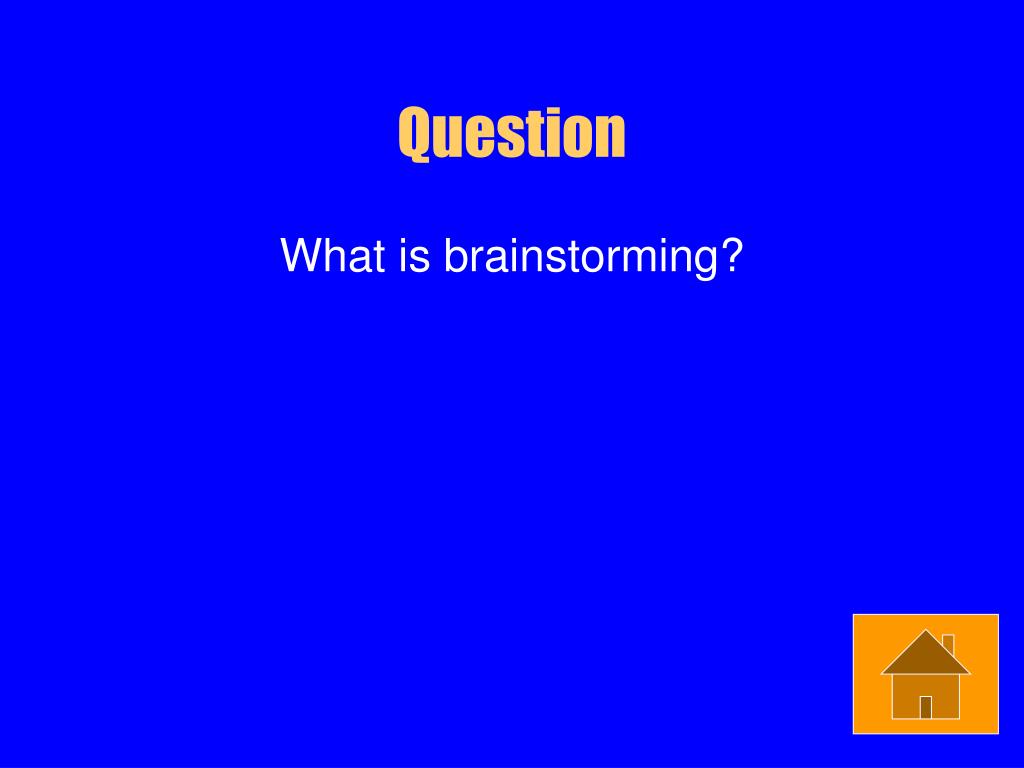 Question

What is brainstorming?